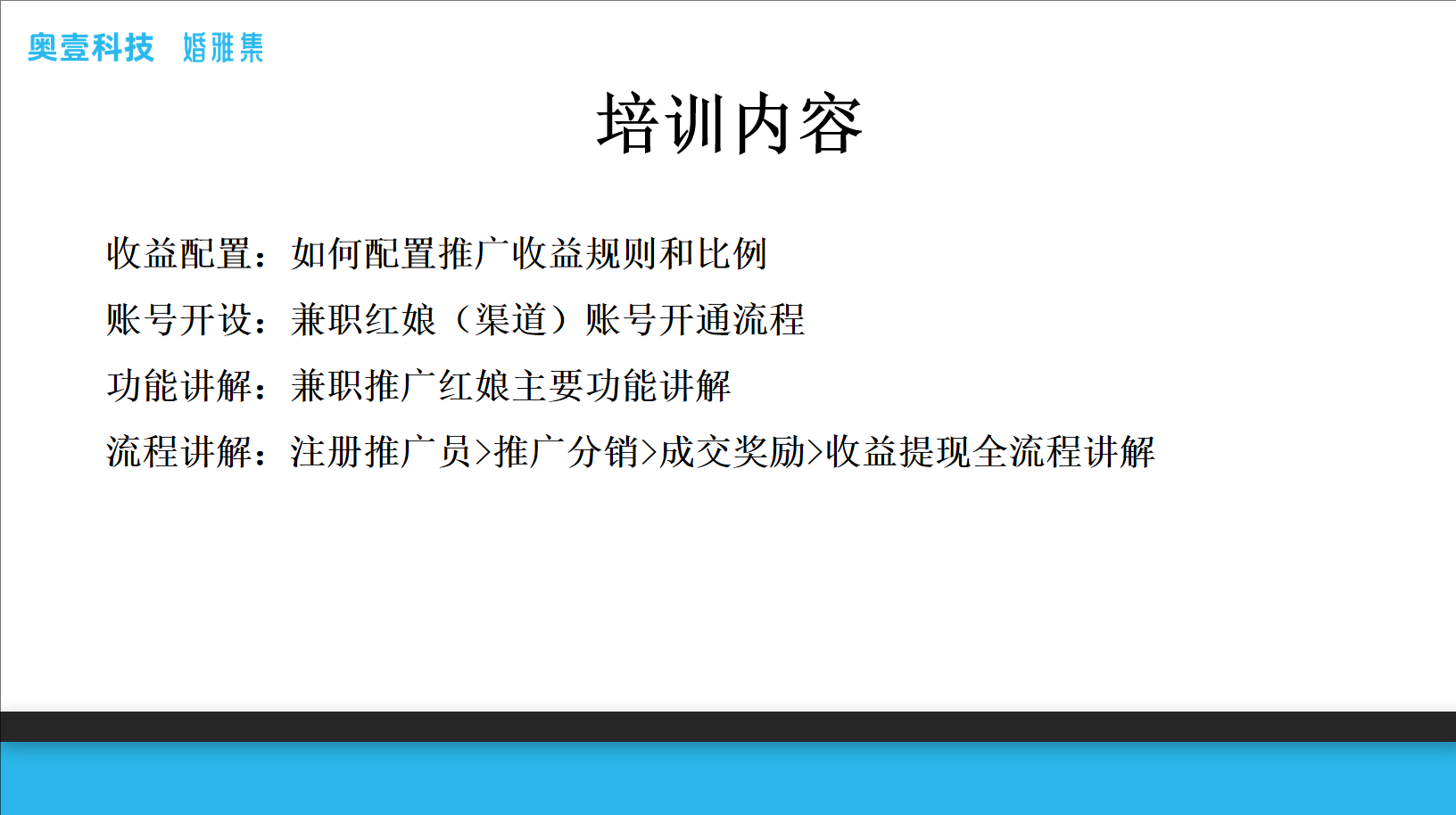 奥壹科技 婚雅集

培训内容

收益配置：如何配置推广收益规则和比例

账号开设：兼职红娘（渠道）账号开通流程

功能讲解：兼职推广红娘主要功能讲解

流程讲解：注册推广员>推广分销>成交奖励>收益提现全流程讲解